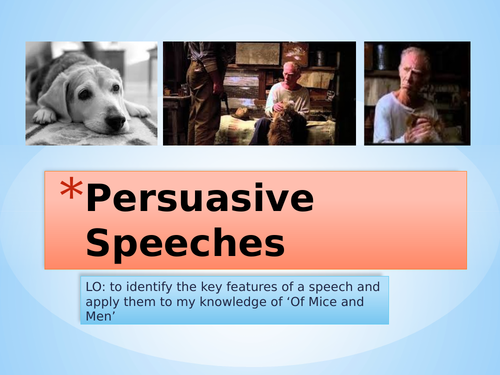 *Persuasive Speeches

LO: to identify the key features of a speech and apply them to my knowledge of ‘Of Mice and Men’